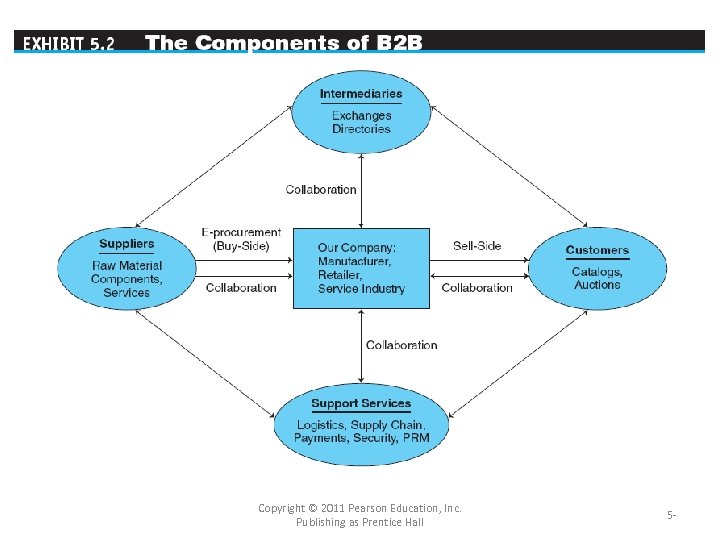 EXHIBIT 5.2 The Components of B2B

Intermediaries
Exchanges
Directories

Collaboration

Suppliers
Raw Material
Components,
Services

E-procurement
(Buy-Side)

Collaboration

Our Company:
Manufacturer,
Retailer,
Service Industry

Sell-Side

Collaboration

Customers
Catalogs,
Auctions

Collaboration

Support Services
Logistics, Supply Chain,
Payments, Security, PRM

Copyright © 2011 Pearson Education, Inc.
Publishing as Prentice Hall

5-